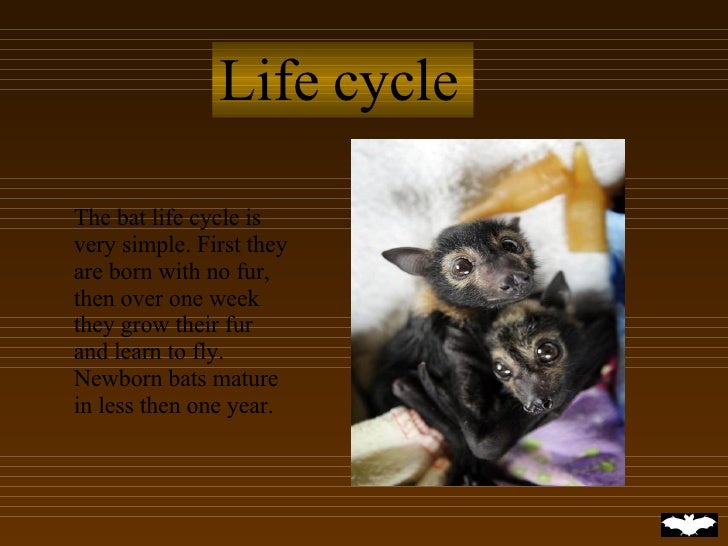 Life cycle

The bat life cycle is very simple. First they are born with no fur, then over one week they grow their fur and learn to fly. Newborn bats mature in less then one year.